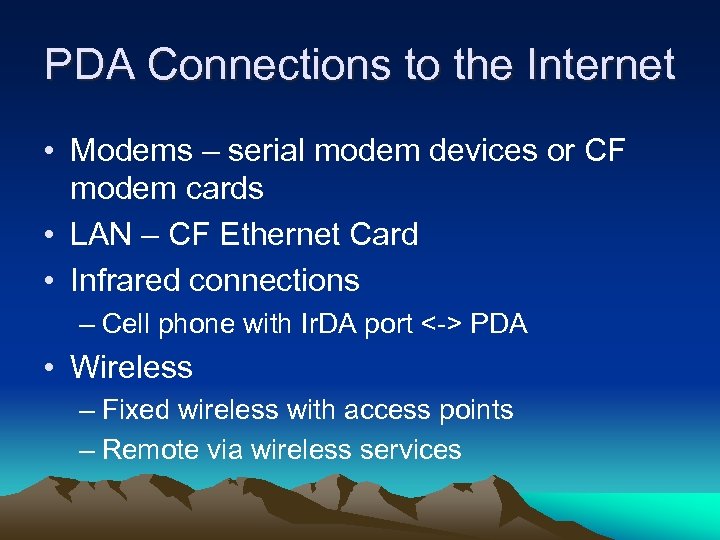 PDA Connections to the Internet

• Modems – serial modem devices or CF modem cards
• LAN – CF Ethernet Card
• Infrared connections
– Cell phone with IrDA port <-> PDA
• Wireless
– Fixed wireless with access points
– Remote via wireless services